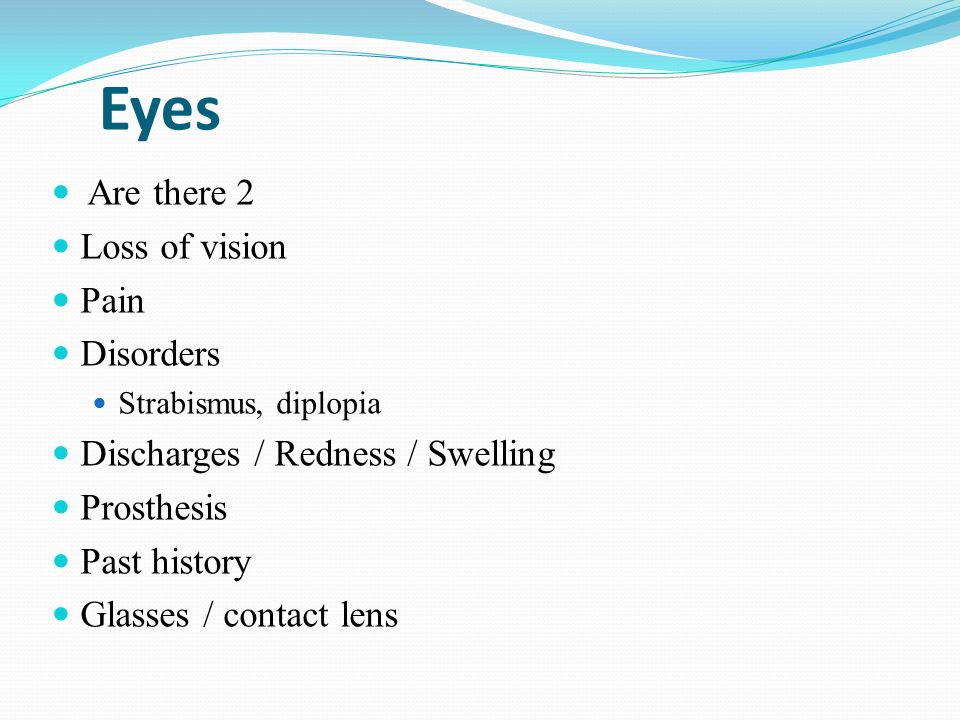 Eyes

- Are there 2
- Loss of vision
- Pain
- Disorders
  - Strabismus, diplopia
- Discharges / Redness / Swelling
- Prosthesis
- Past history
- Glasses / contact lens